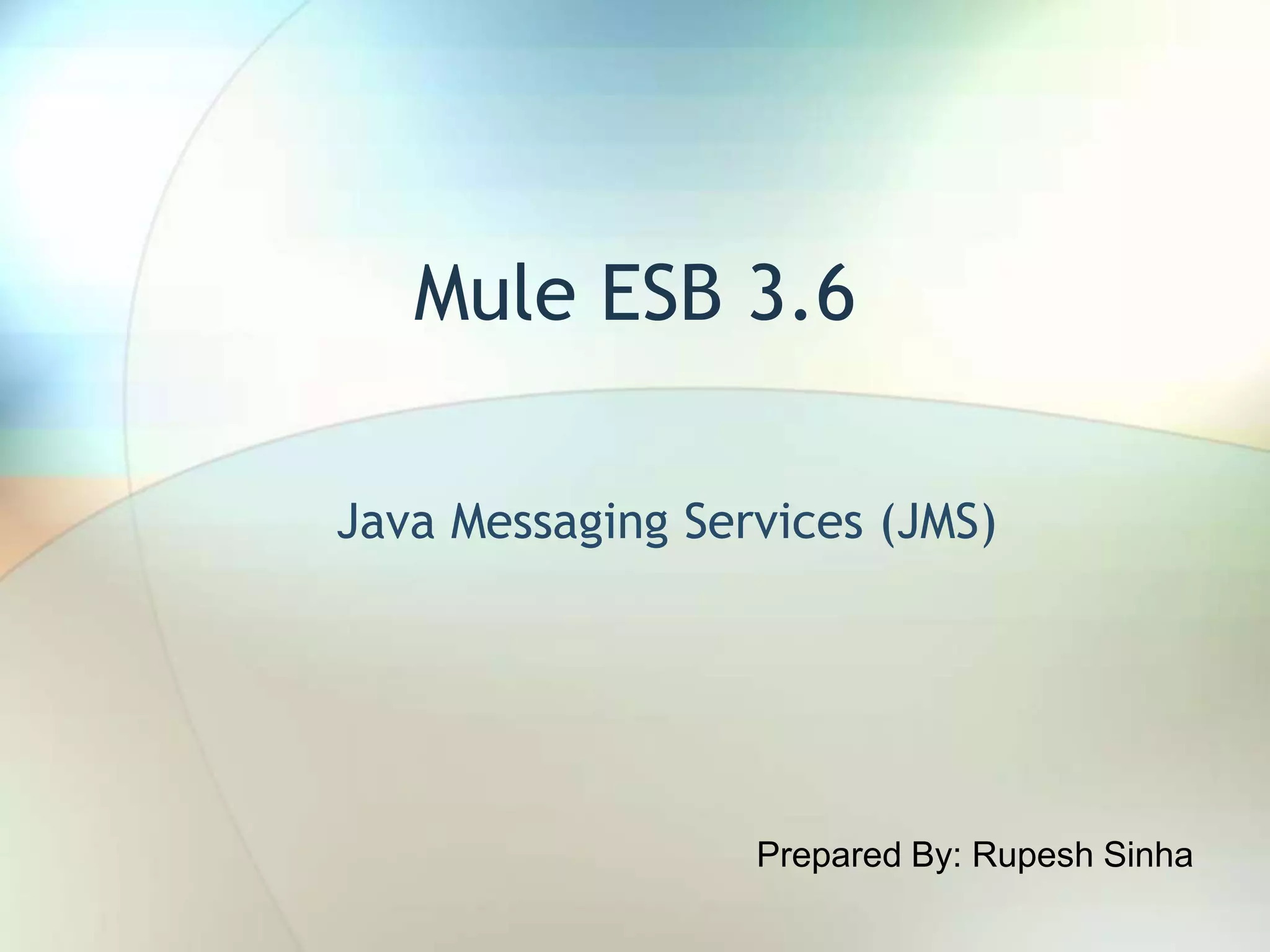 Mule ESB 3.6

Java Messaging Services (JMS)

Prepared By: Rupesh Sinha